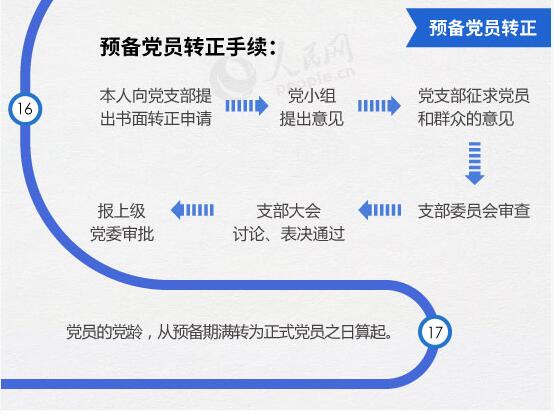 预备党员转正

预备党员转正手续：

人民网 people.cn

16

本人向党支部提出书面转正申请

党小组提出意见

党支部征求党员和群众的意见

支部委员会审查

支部大会讨论、表决通过

报上级党委审批

党员的党龄，从预备期满转为正式党员之日算起。

17